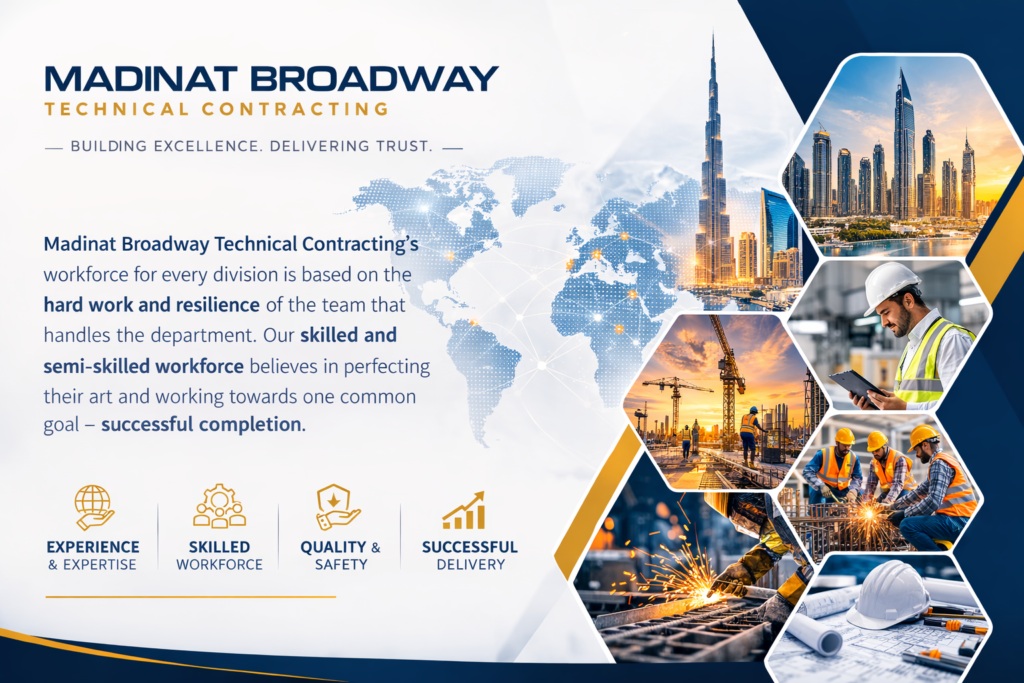 MADINAT BROADWAY
TECHNICAL CONTRACTING

— BUILDING EXCELLENCE. DELIVERING TRUST. —

Madinat Broadway Technical Contracting's workforce for every division is based on the hard work and resilience of the team that handles the department. Our skilled and semi-skilled workforce believes in perfecting their art and working towards one common goal – successful completion.

EXPERIENCE & EXPERTISE

SKILLED WORKFORCE

QUALITY & SAFETY

SUCCESSFUL DELIVERY